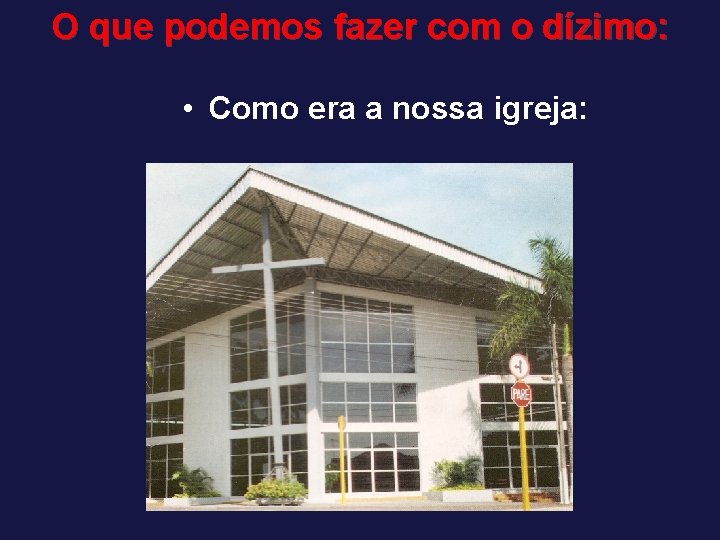 O que podemos fazer com o dízimo:

• Como era a nossa igreja:

PARE